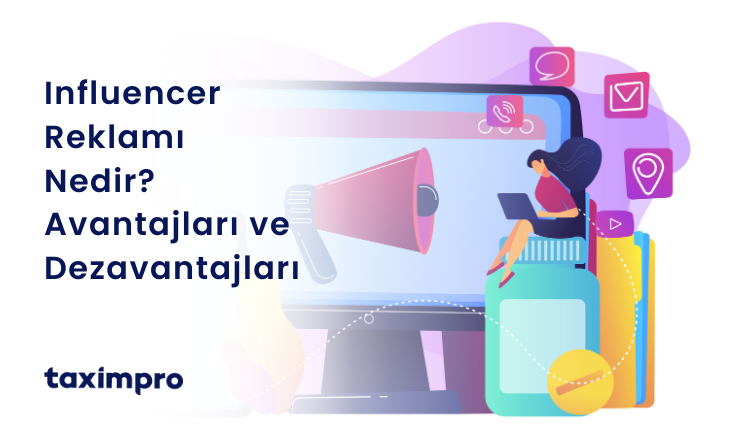 Influencer Reklamı Nedir? Avantajları ve Dezavantajları

taximpro